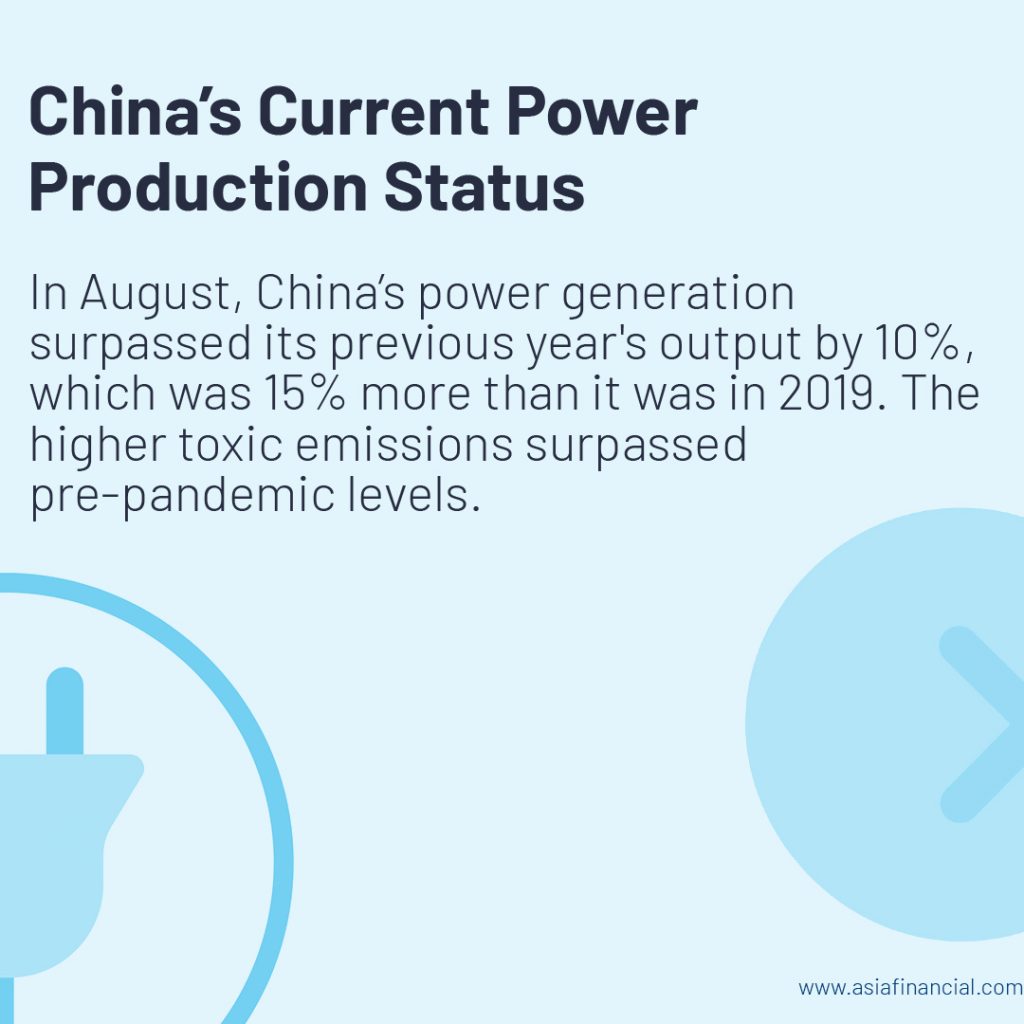 China's Current Power Production Status

In August, China's power generation surpassed its previous year's output by 10%, which was 15% more than it was in 2019. The higher toxic emissions surpassed pre-pandemic levels.

www.asiafinancial.com